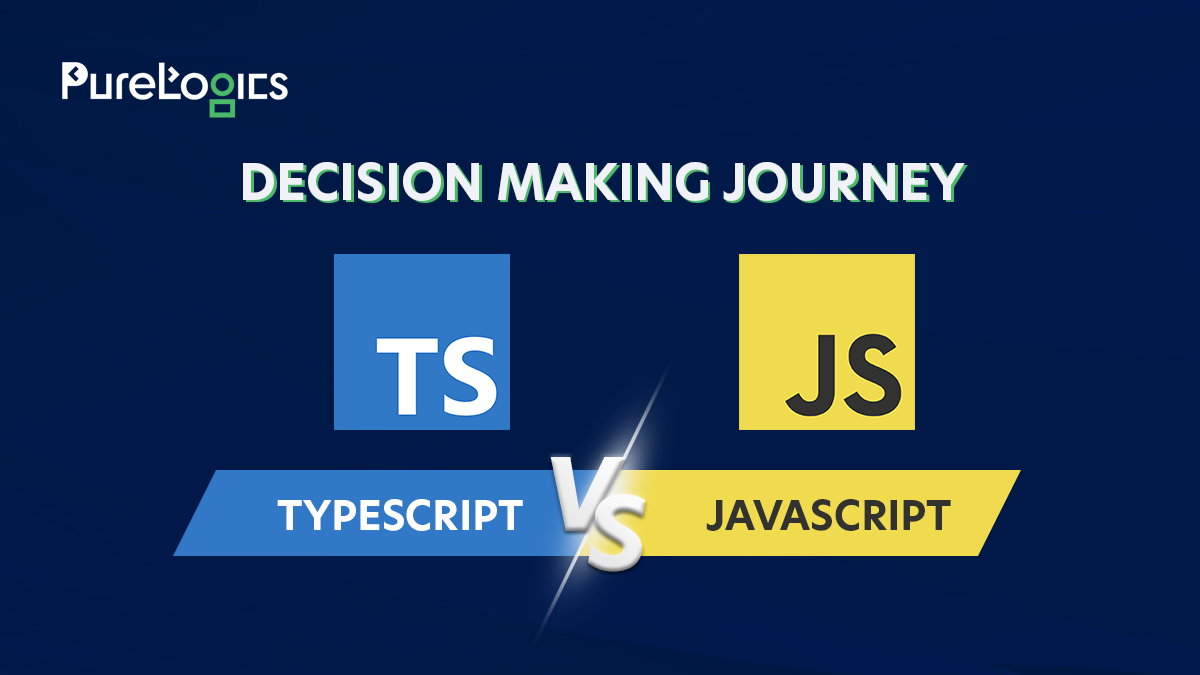 PureLogics

DECISION MAKING JOURNEY

TS

JS

TYPESCRIPT

VS

JAVASCRIPT